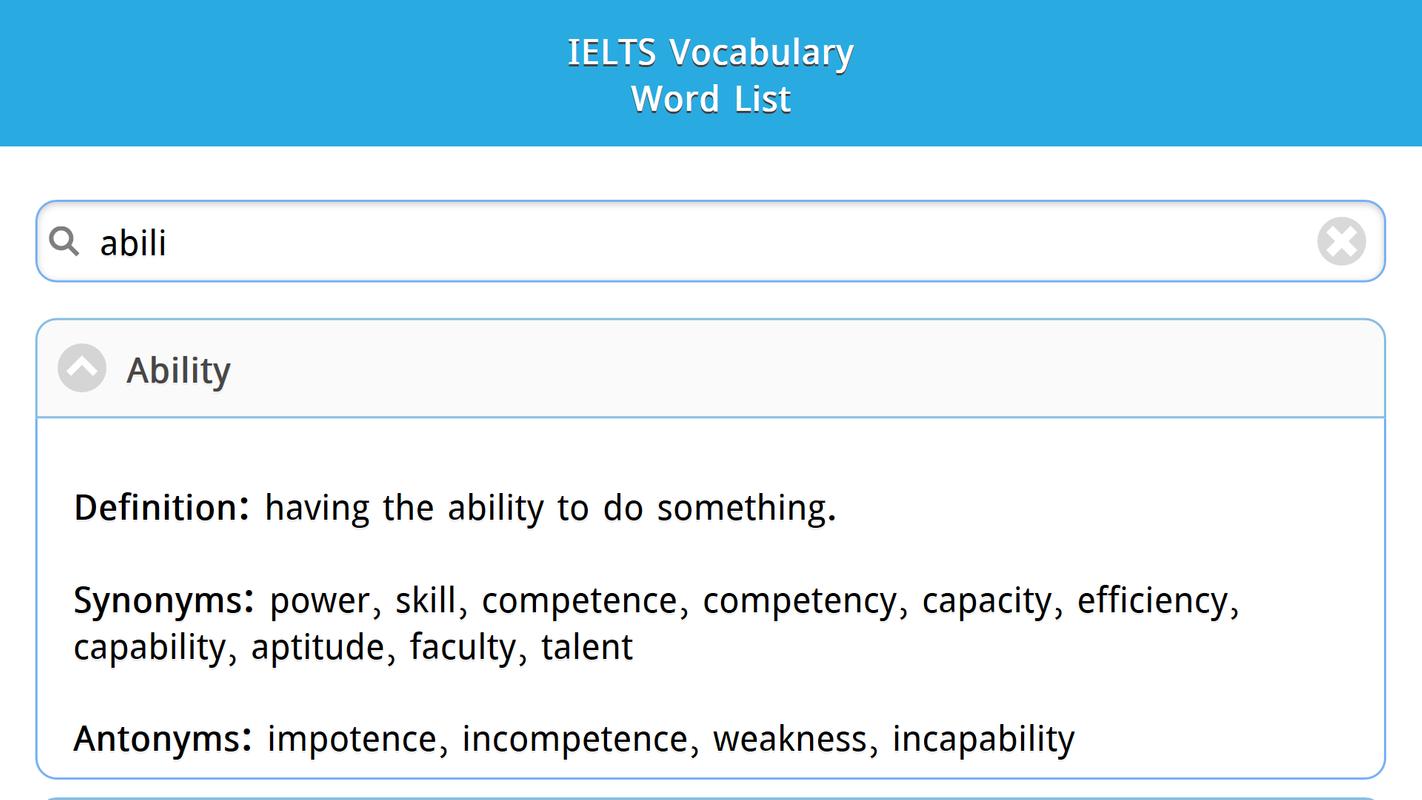 IELTS Vocabulary
Word List

abili

Ability

Definition: having the ability to do something.

Synonyms: power, skill, competence, competency, capacity, efficiency, capability, aptitude, faculty, talent

Antonyms: impotence, incompetence, weakness, incapability